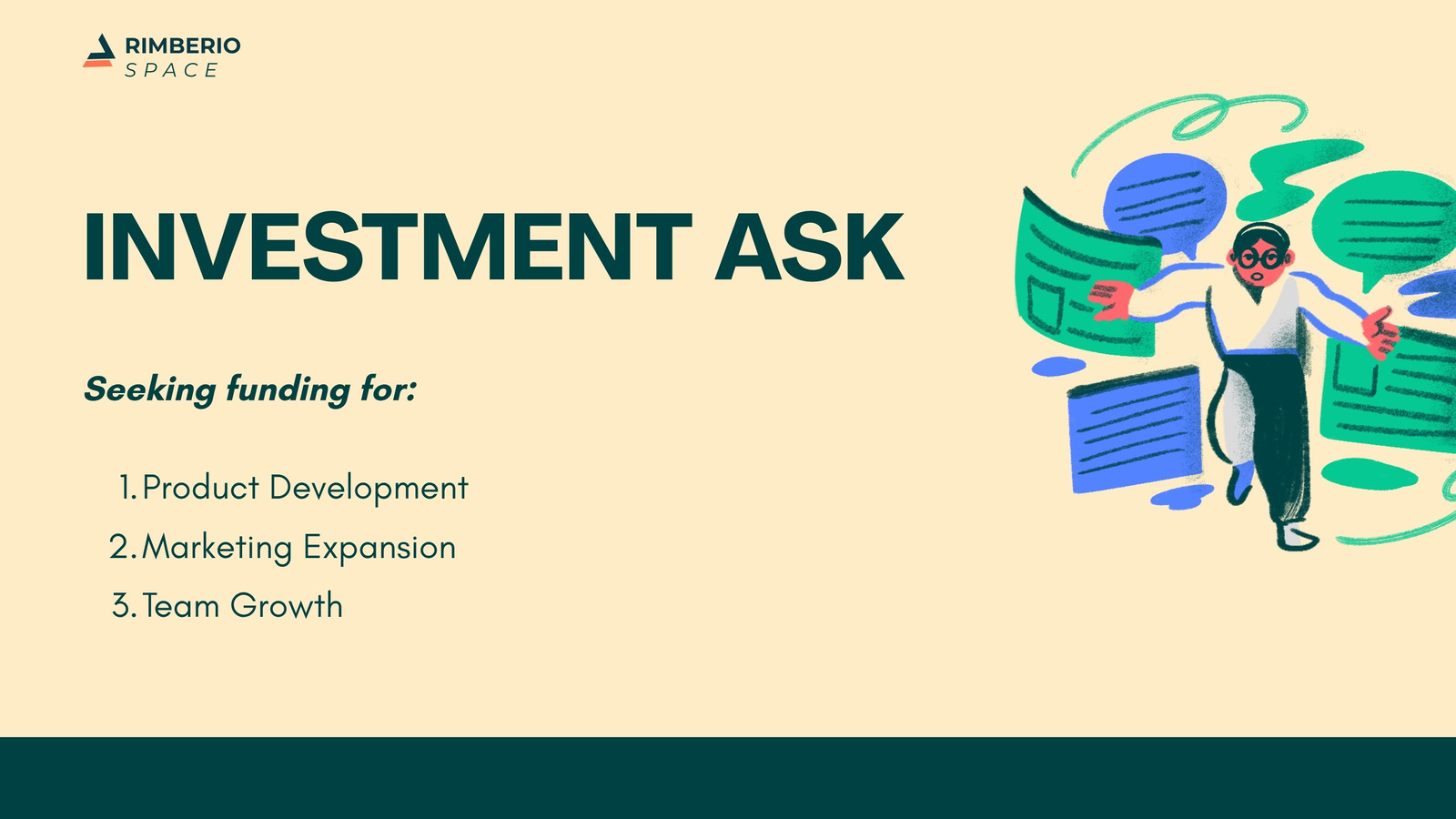 RIMBERIO
SPACE

INVESTMENT ASK

Seeking funding for:

1. Product Development
2. Marketing Expansion
3. Team Growth